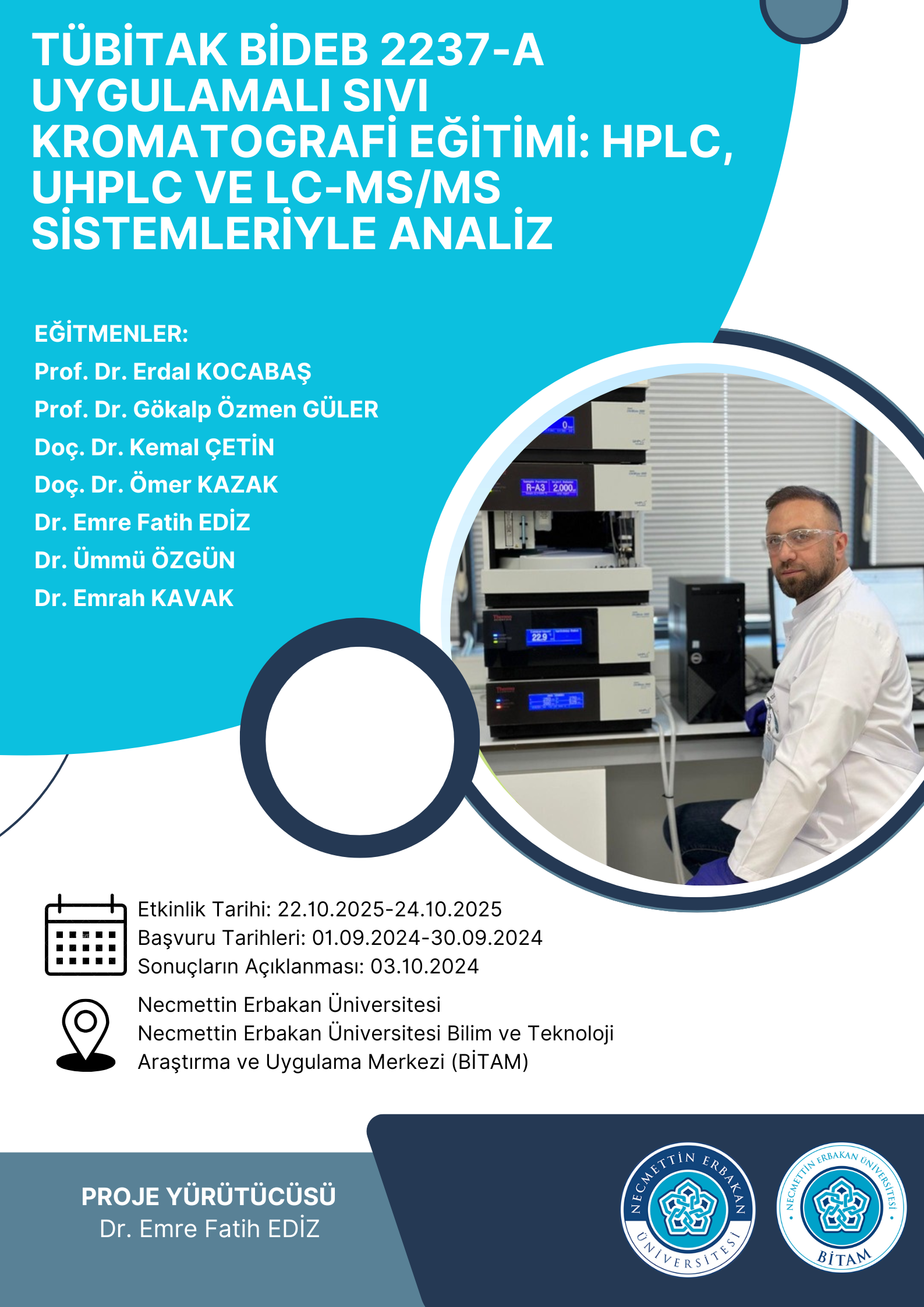 TÜBİTAK BİDEB 2237-A UYGULAMALI SIVI KROMATOGRAFİ EĞİTİMİ: HPLC, UHPLC VE LC-MS/MS SİSTEMLERİYLE ANALİZ

EĞİTMENLER:
Prof. Dr. Erdal KOCABAŞ
Prof. Dr. Gökalp Özmen GÜLER
Doç. Dr. Kemal ÇETİN
Doç. Dr. Ömer KAZAK
Dr. Emre Fatih EDİZ
Dr. Ümmü ÖZGÜN
Dr. Emrah KAVAK

R-A3 2.000
22.9

Etkinlik Tarihi: 22.10.2025-24.10.2025
Başvuru Tarihleri: 01.09.2024-30.09.2024
Sonuçların Açıklanması: 03.10.2024

Necmettin Erbakan Üniversitesi
Necmettin Erbakan Üniversitesi Bilim ve Teknoloji Araştırma ve Uygulama Merkezi (BİTAM)

PROJE YÜRÜTÜCÜSÜ
Dr. Emre Fatih EDİZ

NECMETTİN ERBAKAN ÜNİVERSİTESİ

NECMETTİN ERBAKAN ÜNİVERSİTESİ BİTAM